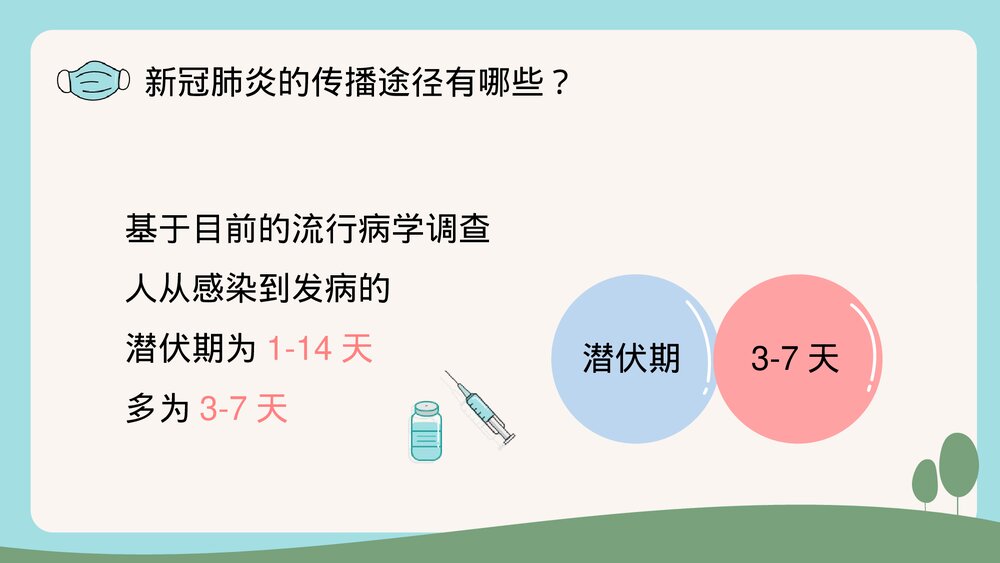 新冠肺炎的传播途径有哪些？

基于目前的流行病学调查
人从感染到发病的
潜伏期为 1-14 天
多为 3-7 天

潜伏期

3-7 天